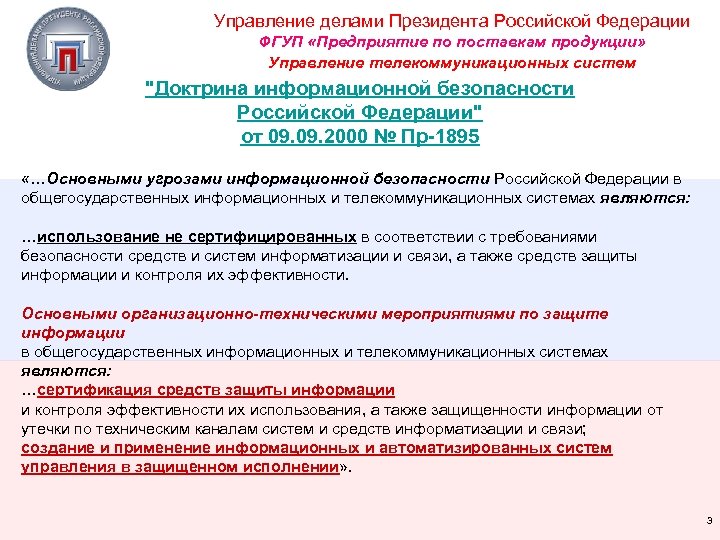 УПРАВЛЕНИЕ ДЕЛАМИ ПРЕЗИДЕНТА РОССИЙСКОЙ ФЕДЕРАЦИИ

Управление делами Президента Российской Федерации
ФГУП «Предприятие по поставкам продукции»
Управление телекоммуникационных систем

"Доктрина информационной безопасности Российской Федерации" от 09.09.2000 № Пр-1895

«…Основными угрозами информационной безопасности Российской Федерации в общегосударственных информационных и телекоммуникационных системах являются:

…использование не сертифицированных в соответствии с требованиями безопасности средств и систем информатизации и связи, а также средств защиты информации и контроля их эффективности.

Основными организационно-техническими мероприятиями по защите информации
в общегосударственных информационных и телекоммуникационных системах являются:
…сертификация средств защиты информации
и контроля эффективности их использования, а также защищенности информации от утечки по техническим каналам систем и средств информатизации и связи;
создание и применение информационных и автоматизированных систем управления в защищенном исполнении».

3